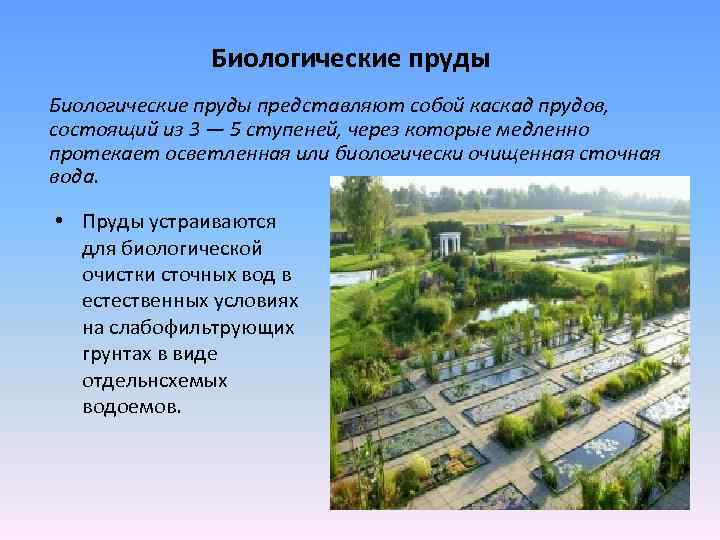 Биологические пруды

Биологические пруды представляют собой каскад прудов, состоящий из 3 — 5 ступеней, через которые медленно протекает осветленная или биологически очищенная сточная вода.

• Пруды устраиваются для биологической очистки сточных вод в естественных условиях на слабофильтрующих грунтах в виде отдельнсхемых водоемов.